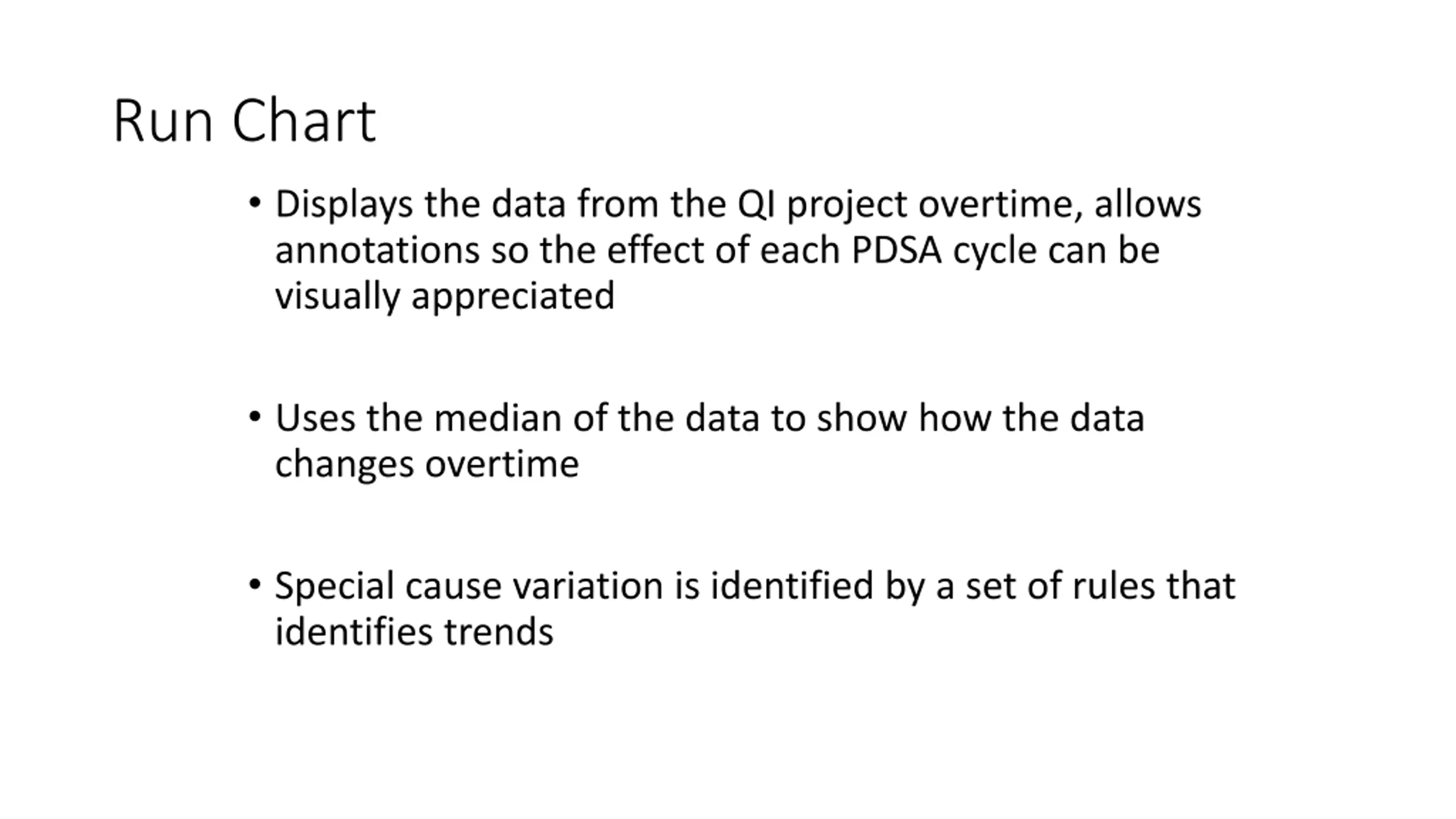 Run Chart

• Displays the data from the QI project overtime, allows annotations so the effect of each PDSA cycle can be visually appreciated

• Uses the median of the data to show how the data changes overtime

• Special cause variation is identified by a set of rules that identifies trends